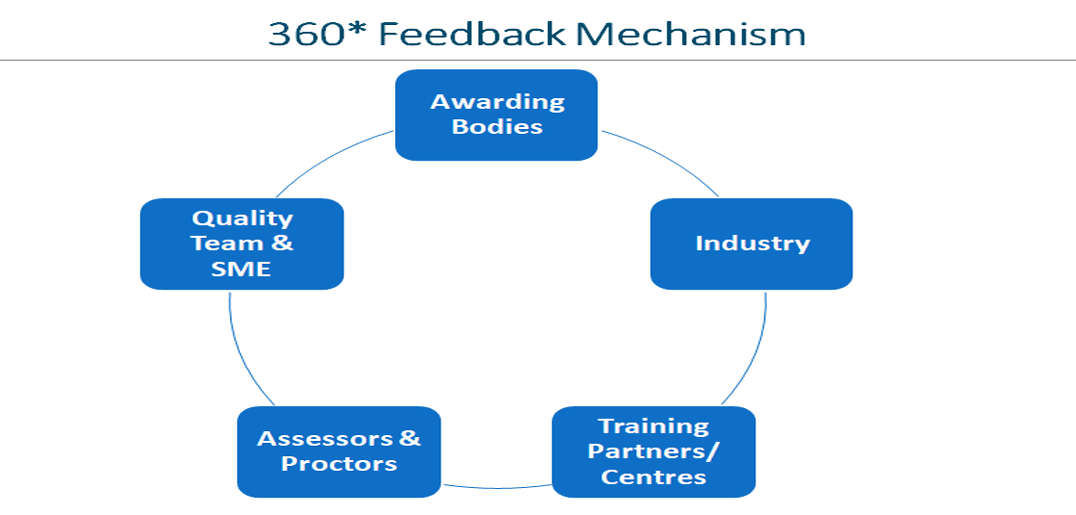 360* Feedback Mechanism

Awarding Bodies

Industry

Training Partners/ Centres

Assessors & Proctors

Quality Team & SME